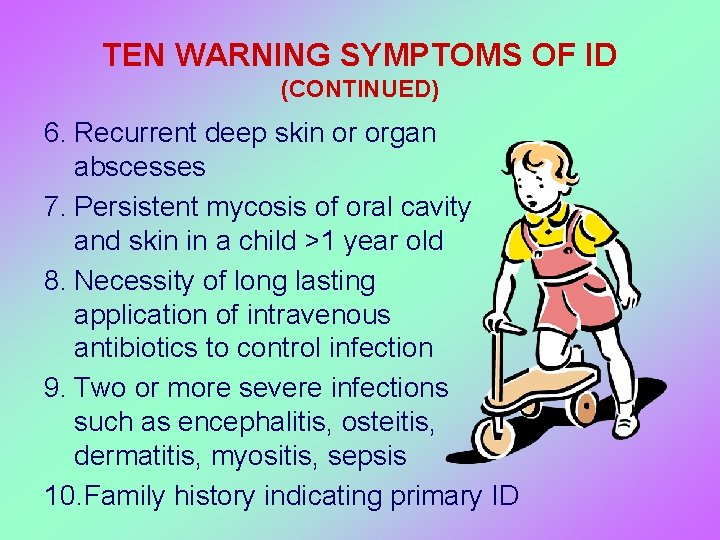 TEN WARNING SYMPTOMS OF ID
(CONTINUED)

6. Recurrent deep skin or organ abscesses

7. Persistent mycosis of oral cavity and skin in a child >1 year old

8. Necessity of long lasting application of intravenous antibiotics to control infection

9. Two or more severe infections such as encephalitis, osteitis, dermatitis, myositis, sepsis

10.Family history indicating primary ID